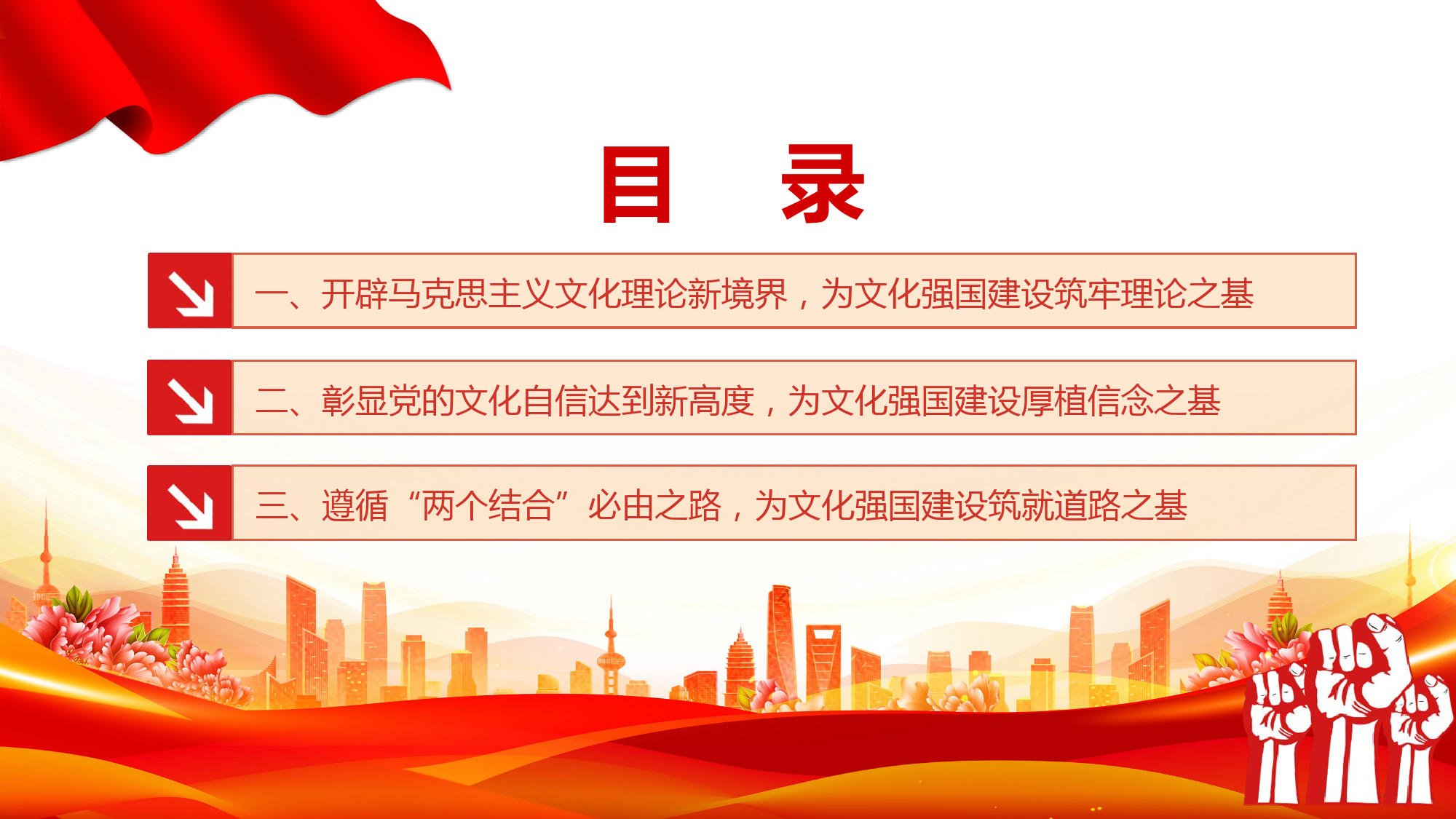 目 录

一、开辟马克思主义文化理论新境界，为文化强国建设筑牢理论之基

二、彰显党的文化自信达到新高度，为文化强国建设厚植信念之基

三、遵循“两个结合”必由之路，为文化强国建设筑就道路之基